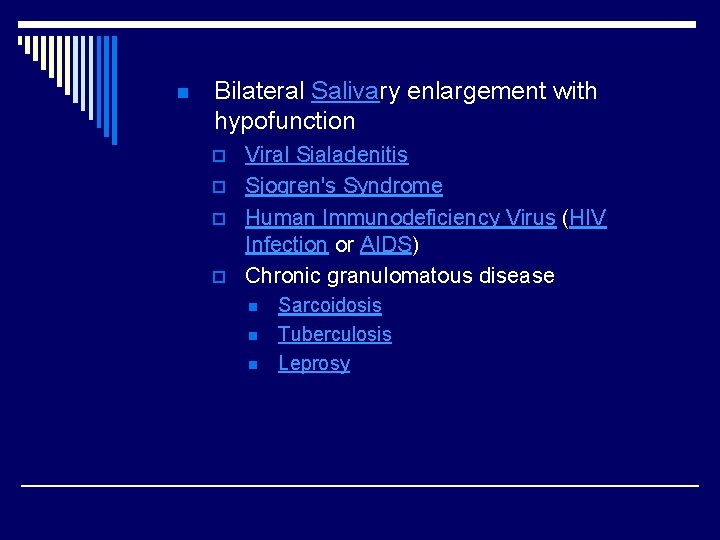 Bilateral Salivary enlargement with hypofunction

Viral Sialadenitis

Sjogren's Syndrome

Human Immunodeficiency Virus (HIV Infection or AIDS)

Chronic granulomatous disease

Sarcoidosis

Tuberculosis

Leprosy